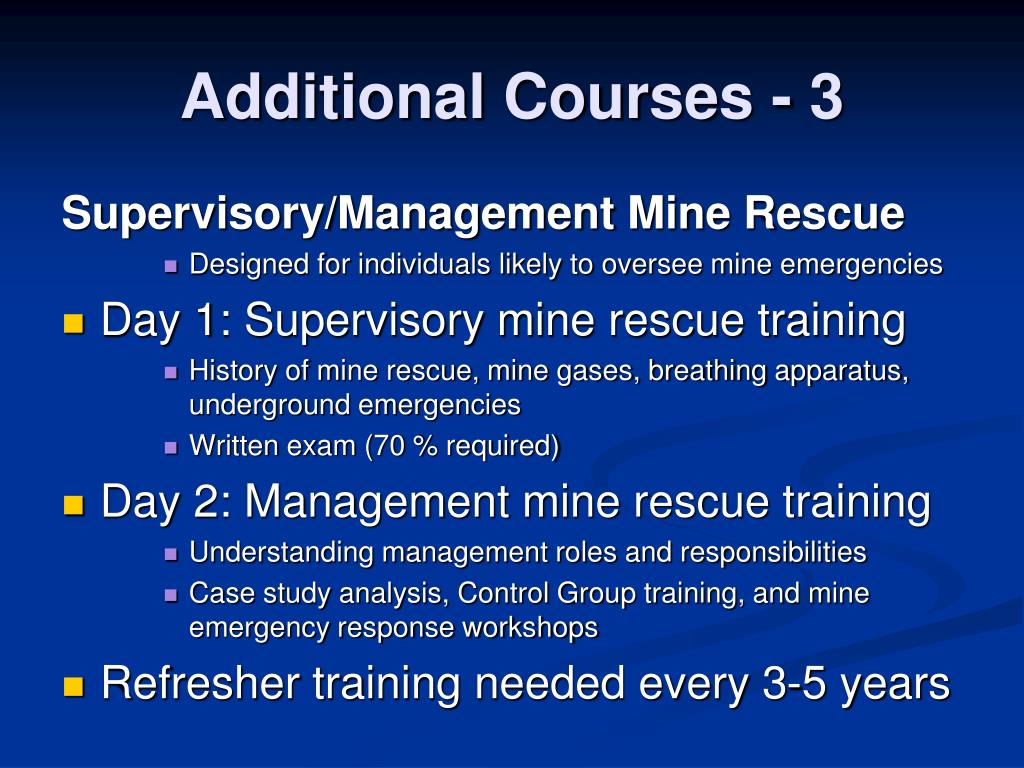 Additional Courses - 3

Supervisory/Management Mine Rescue

- Designed for individuals likely to oversee mine emergencies

- Day 1: Supervisory mine rescue training
  - History of mine rescue, mine gases, breathing apparatus, underground emergencies
  - Written exam (70 % required)
- Day 2: Management mine rescue training
  - Understanding management roles and responsibilities
  - Case study analysis, Control Group training, and mine emergency response workshops
- Refresher training needed every 3-5 years